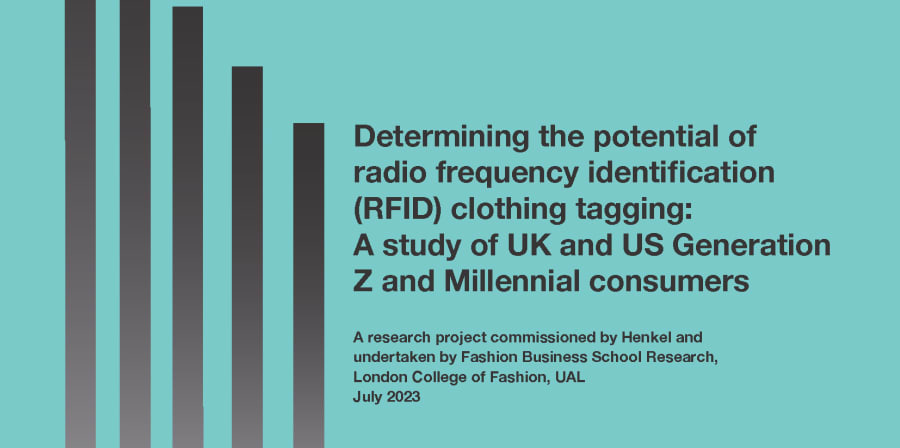 Determining the potential of radio frequency identification (RFID) clothing tagging: A study of UK and US Generation Z and Millennial consumers

A research project commissioned by Henkel and undertaken by Fashion Business School Research, London College of Fashion, UAL
July 2023